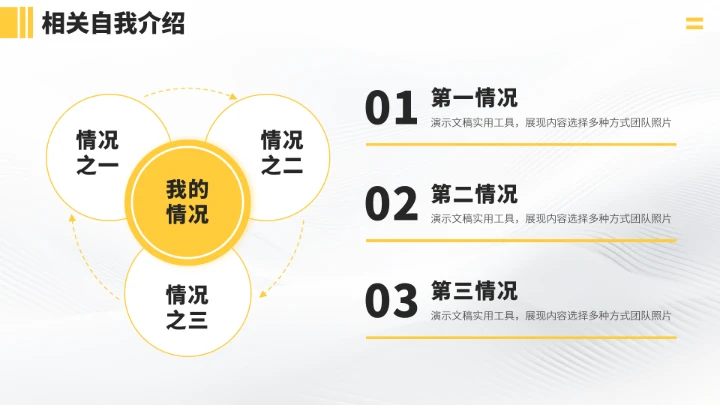 相关自我介绍

情况之一

情况之二

我的情况

情况之三

01 第一情况
演示文稿实用工具，展现内容选择多种方式团队照片

02 第二情况
演示文稿实用工具，展现内容选择多种方式团队照片

03 第三情况
演示文稿实用工具，展现内容选择多种方式团队照片